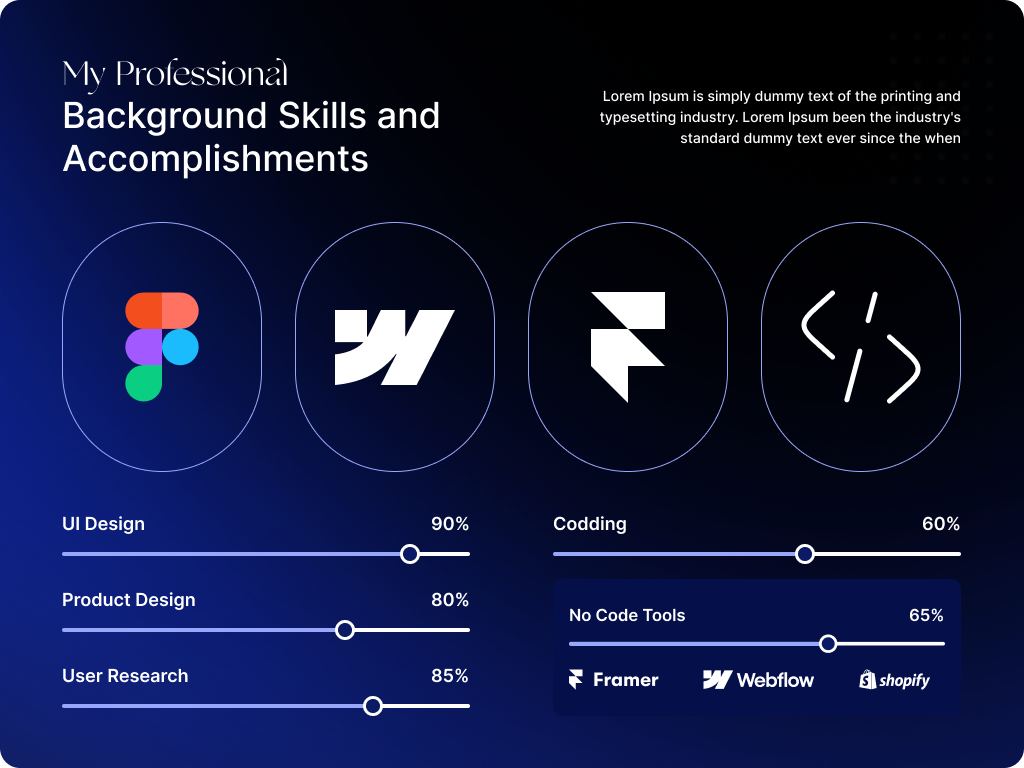 My Professional
Background Skills and Accomplishments

Lorem Ipsum is simply dummy text of the printing and typesetting industry. Lorem Ipsum been the industry's standard dummy text ever since the when

UI Design 90%

Product Design 80%

User Research 85%

Codding 60%

No Code Tools 65%

Framer Webflow shopify